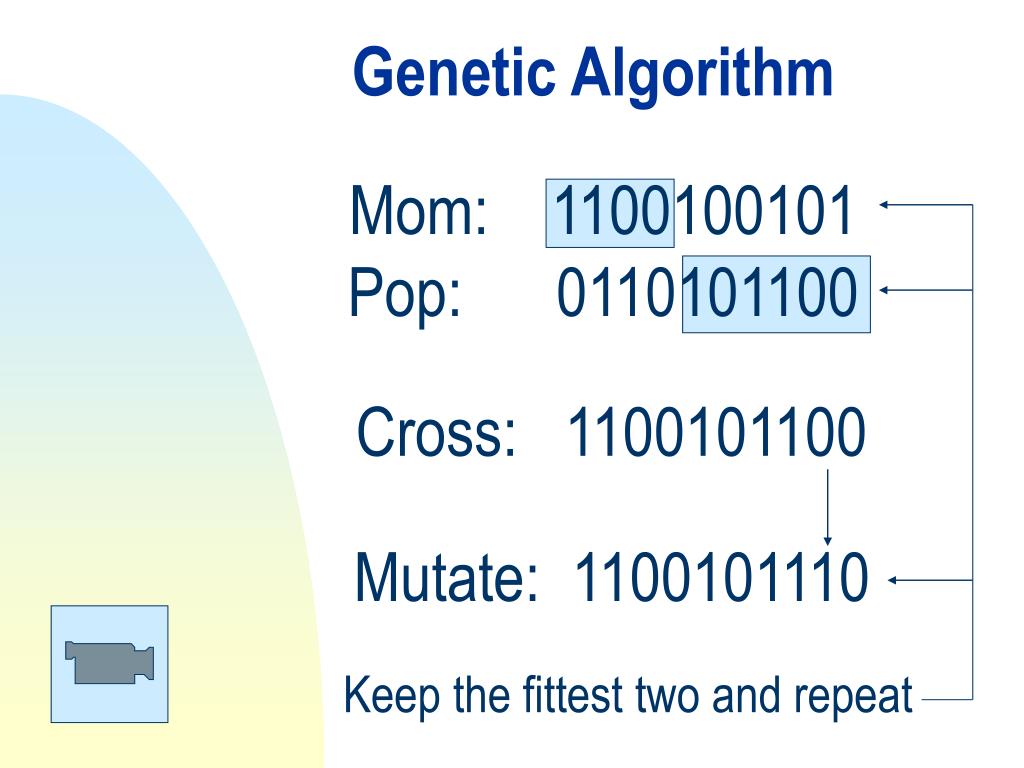 Genetic Algorithm

Mom: 1100100101
Pop: 0110101100

Cross: 1100101100

Mutate: 1100101110

Keep the fittest two and repeat